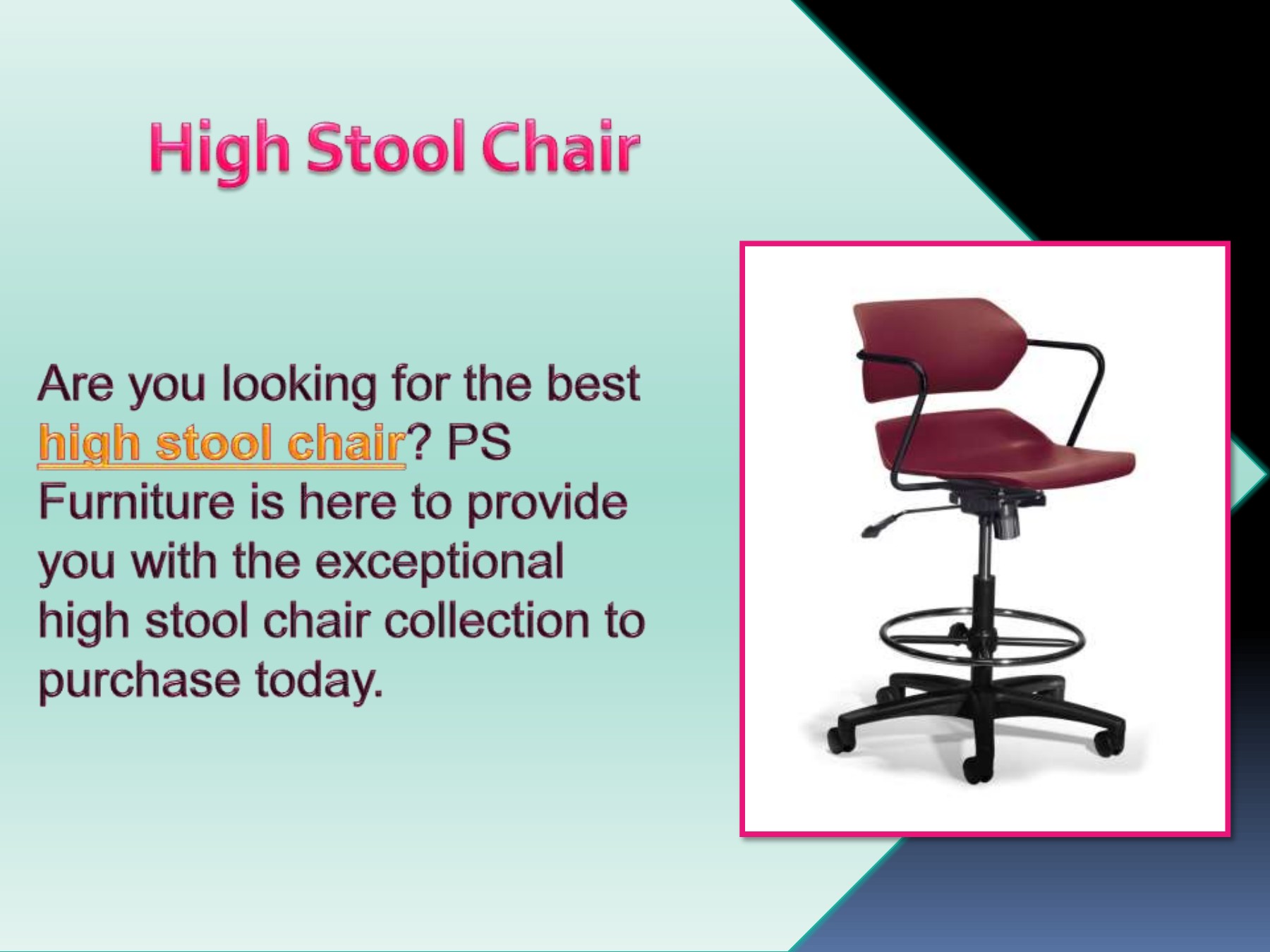 High Stool Chair

Are you looking for the best high stool chair? PS Furniture is here to provide you with the exceptional high stool chair collection to purchase today.